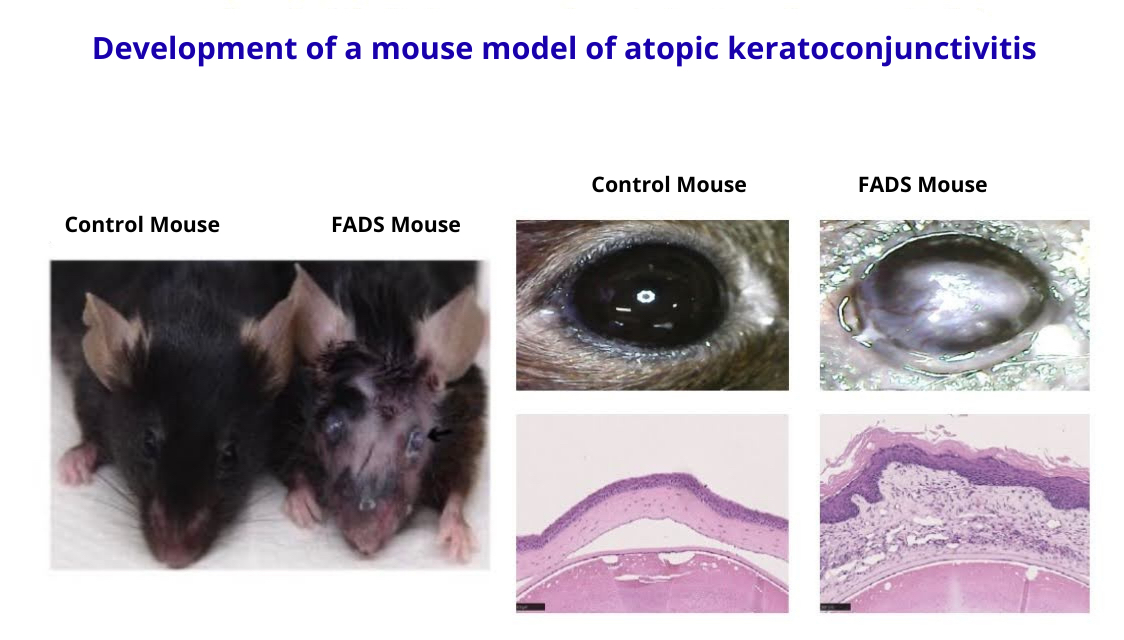 Development of a mouse model of atopic keratoconjunctivitis

Control Mouse

FADS Mouse

Control Mouse

FADS Mouse